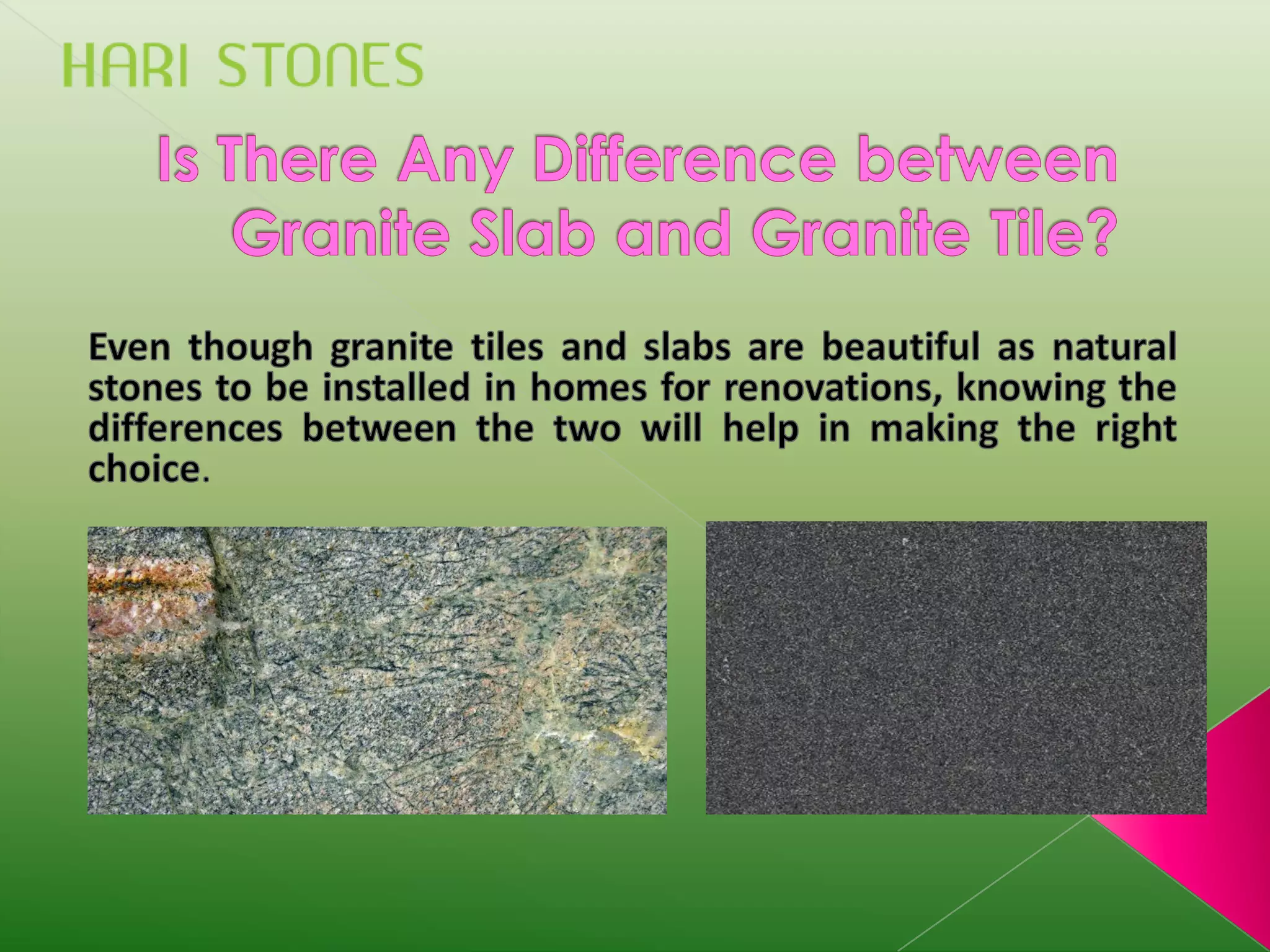 HARI STONES

Is There Any Difference between Granite Slab and Granite Tile?

Even though granite tiles and slabs are beautiful as natural stones to be installed in homes for renovations, knowing the differences between the two will help in making the right choice.